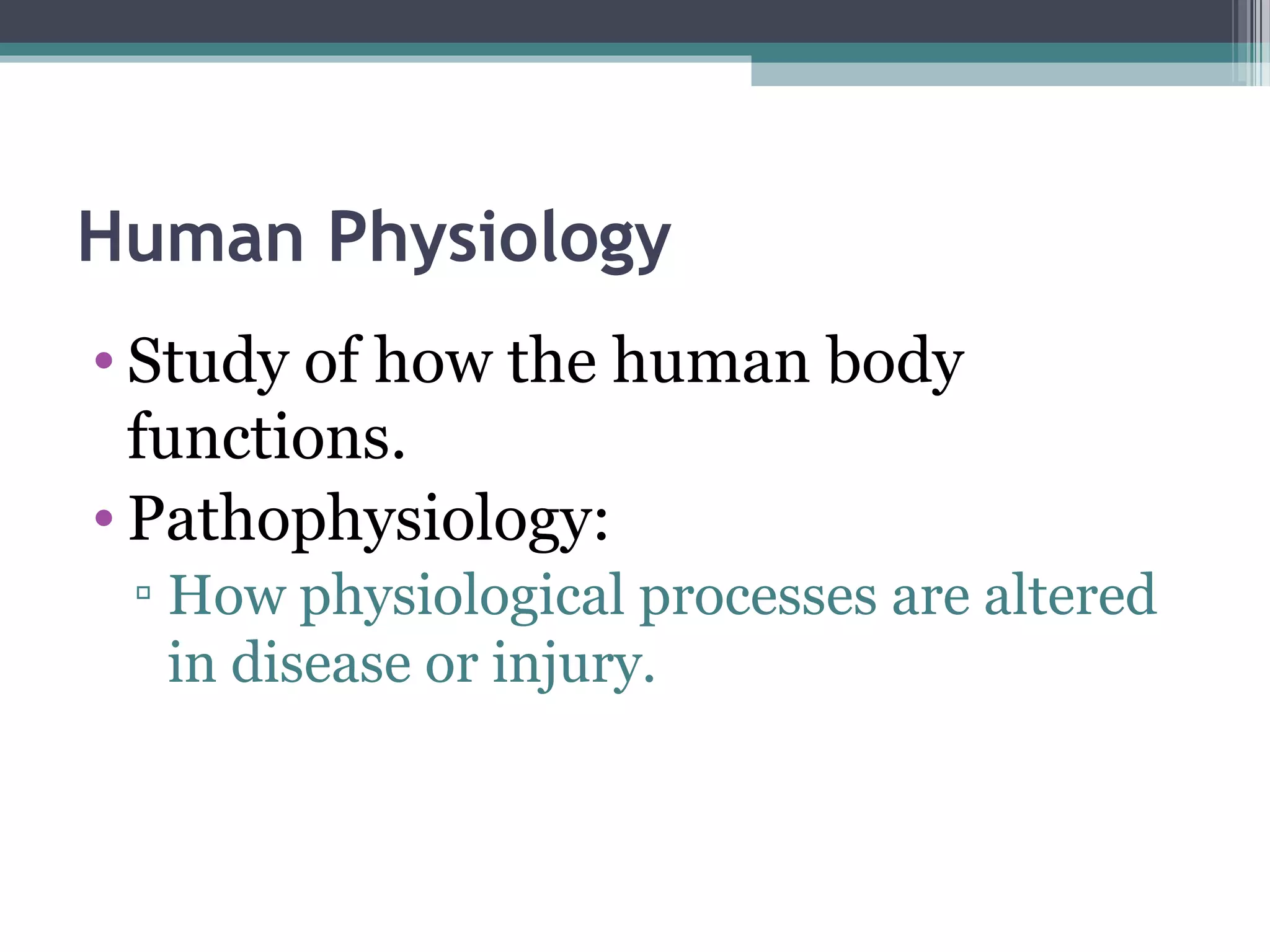 Human Physiology

• Study of how the human body functions.

• Pathophysiology:

▫ How physiological processes are altered in disease or injury.